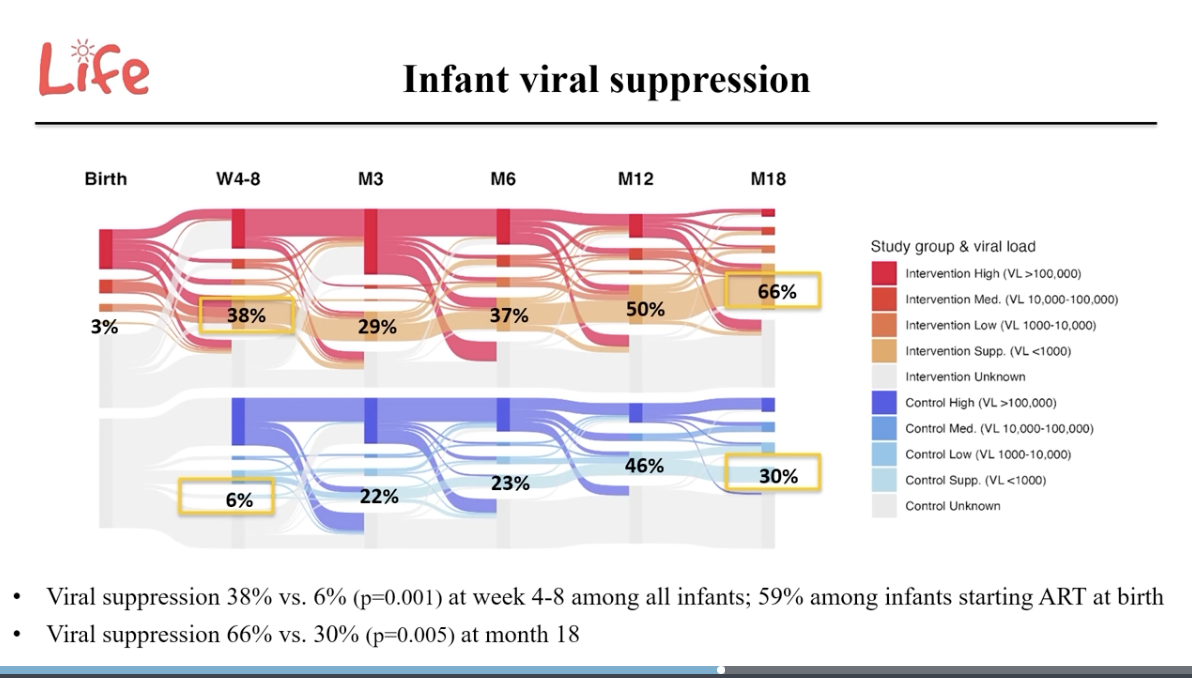 Life

Infant viral suppression

Birth W4-8 M3 M6 M12 M18

3% 38% 29% 37% 50% 66%

6% 22% 23% 46% 30%

Study group & viral load
Intervention High (VL >100,000)
Intervention Med. (VL 10,000-100,000)
Intervention Low (VL 1000-10,000)
Intervention Supp. (VL <1000)
Intervention Unknown
Control High (VL >100,000)
Control Med. (VL 10,000-100,000)
Control Low (VL 1000-10,000)
Control Supp. (VL <1000)
Control Unknown

• Viral suppression 38% vs. 6% (p=0.001) at week 4-8 among all infants; 59% among infants starting ART at birth
• Viral suppression 66% vs. 30% (p=0.005) at month 18